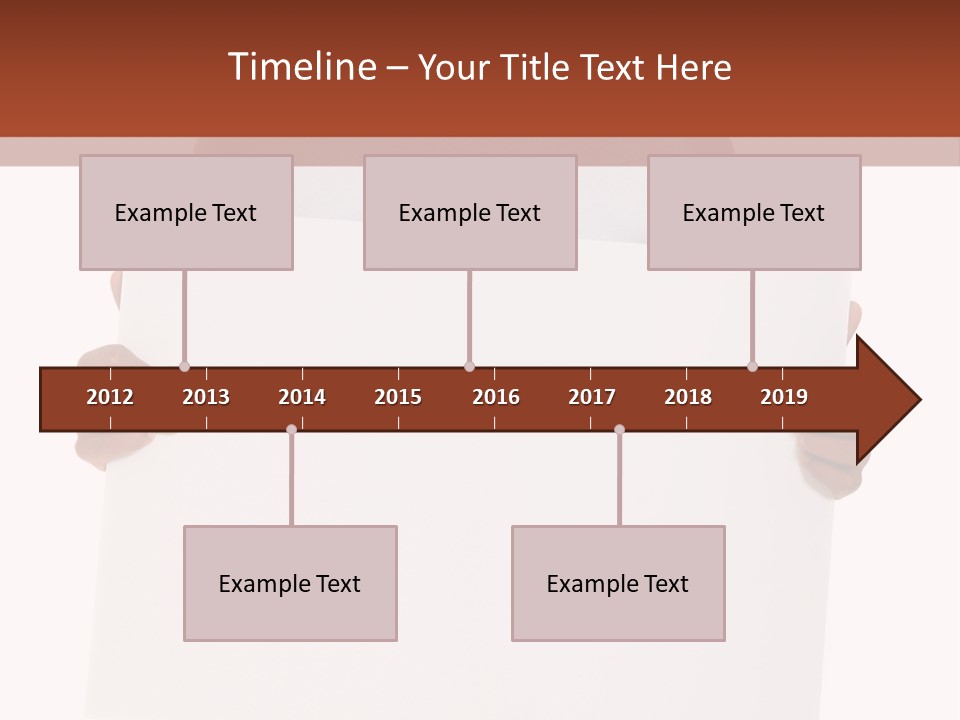 Timeline – Your Title Text Here

Example Text

Example Text

Example Text

2012 2013 2014 2015 2016 2017 2018 2019

Example Text

Example Text